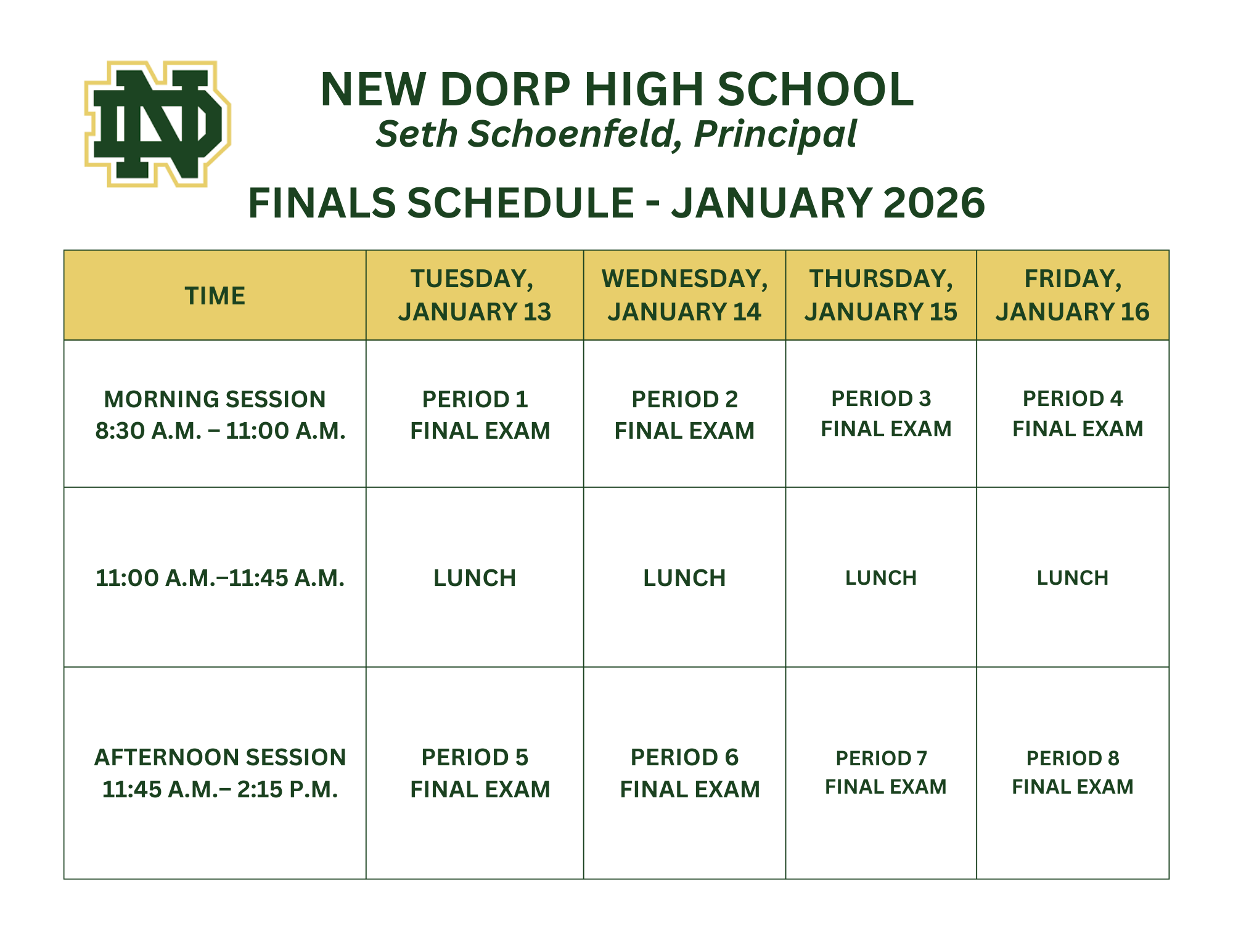 ND

NEW DORP HIGH SCHOOL
Seth Schoenfeld, Principal

FINALS SCHEDULE - JANUARY 2026

| TIME | TUESDAY, JANUARY 13 | WEDNESDAY, JANUARY 14 | THURSDAY, JANUARY 15 | FRIDAY, JANUARY 16 |
|---|---|---|---|---|
| MORNING SESSION 8:30 A.M. – 11:00 A.M. | PERIOD 1 FINAL EXAM | PERIOD 2 FINAL EXAM | PERIOD 3 FINAL EXAM | PERIOD 4 FINAL EXAM |
| 11:00 A.M.–11:45 A.M. | LUNCH | LUNCH | LUNCH | LUNCH |
| AFTERNOON SESSION 11:45 A.M.– 2:15 P.M. | PERIOD 5 FINAL EXAM | PERIOD 6 FINAL EXAM | PERIOD 7 FINAL EXAM | PERIOD 8 FINAL EXAM |